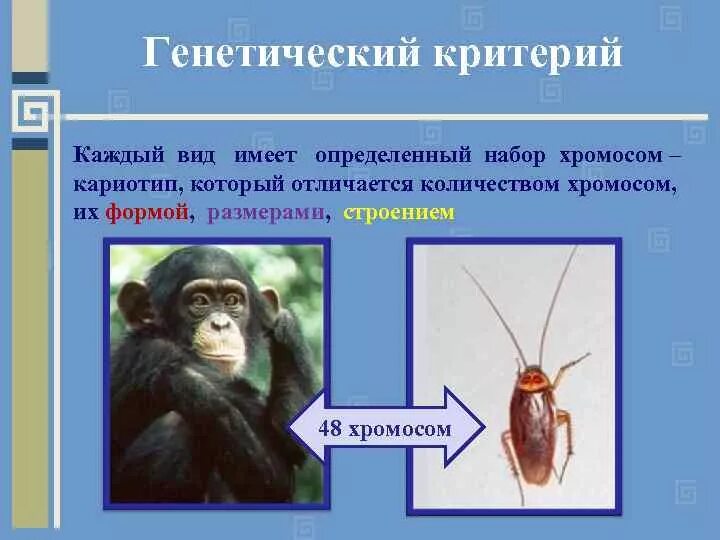 Генетический критерий

Каждый вид имеет определенный набор хромосом – кариотип, который отличается количеством хромосом, их формой, размерами, строением

48 хромосом